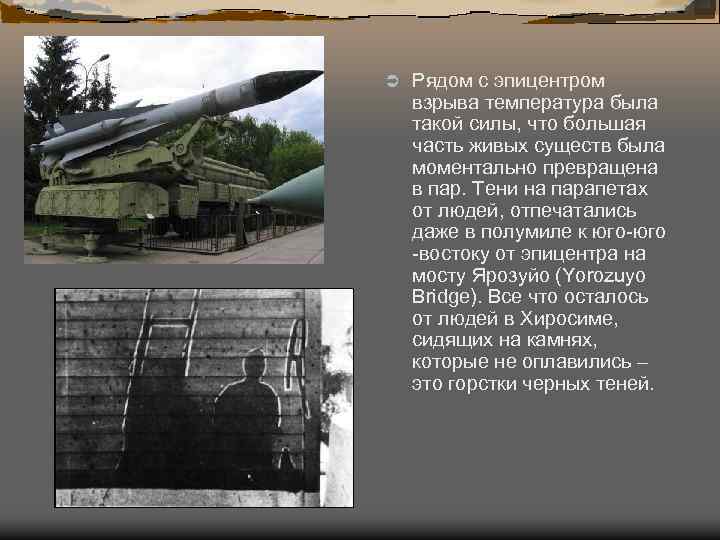 Рядом с эпицентром взрыва температура была такой силы, что большая часть живых существ была моментально превращена в пар. Тени на парапетах от людей, отпечатались даже в полумиле к юго-юго -востоку от эпицентра на мосту Ярозуйо (Yorozuyo Bridge). Все что осталось от людей в Хиросиме, сидящих на камнях, которые не оплавились – это горстки черных теней.